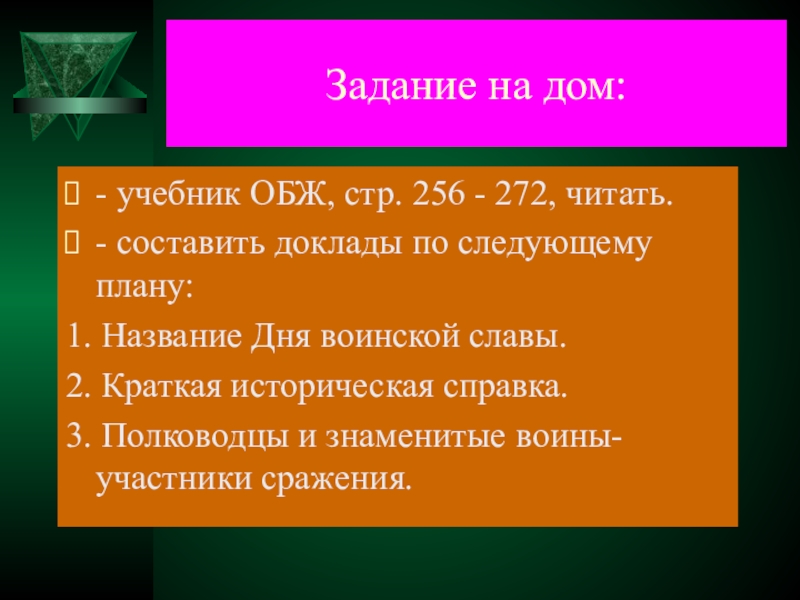 Задание на дом:

- учебник ОБЖ, стр. 256 - 272, читать.
- составить доклады по следующему плану:
1. Название Дня воинской славы.
2. Краткая историческая справка.
3. Полководцы и знаменитые воины-участники сражения.